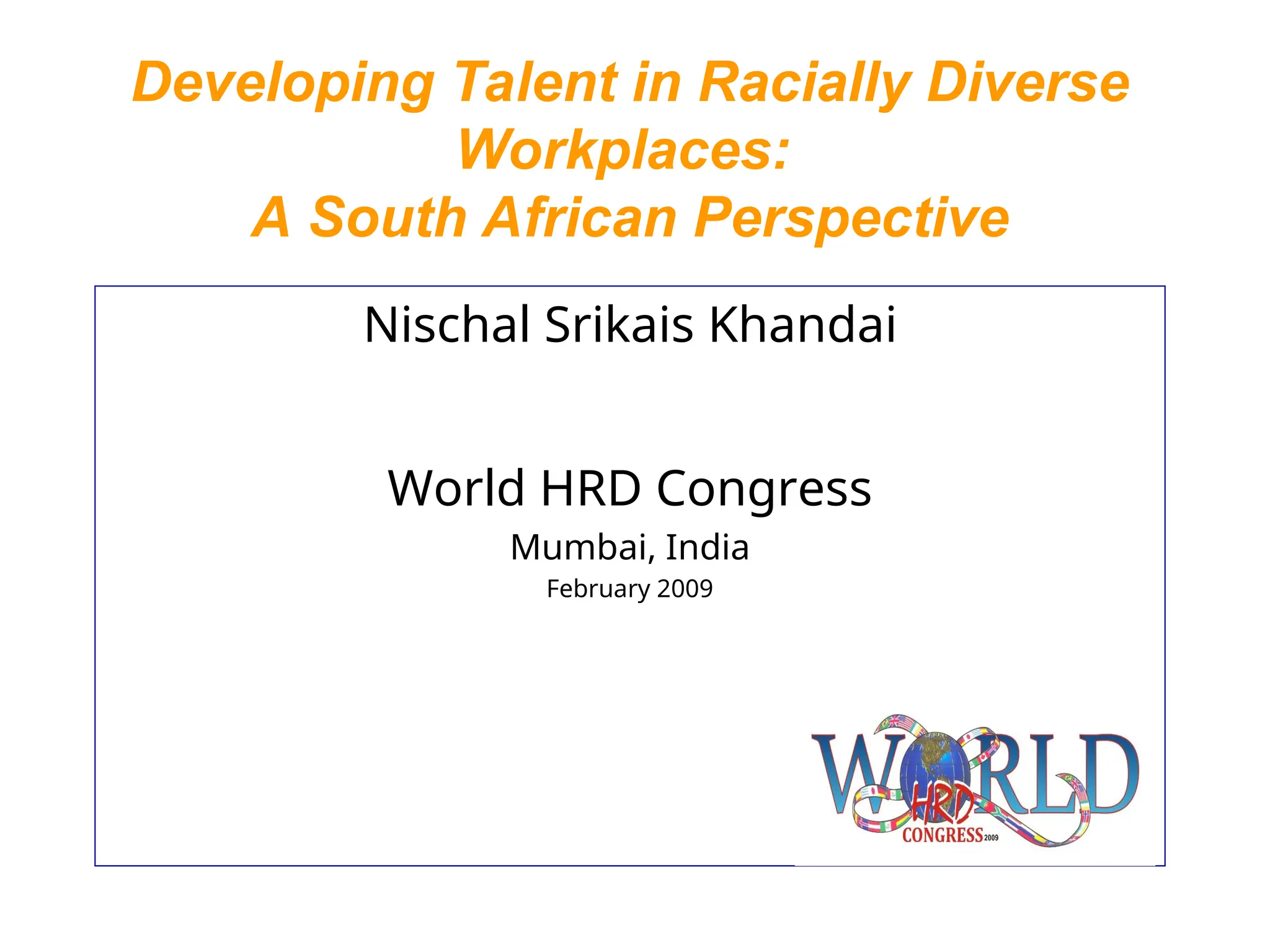 Developing Talent in Racially Diverse Workplaces:
A South African Perspective

Nischal Srikais Khandai

World HRD Congress

Mumbai, India

February 2009

WORLD
HRD
CONGRESS 2009